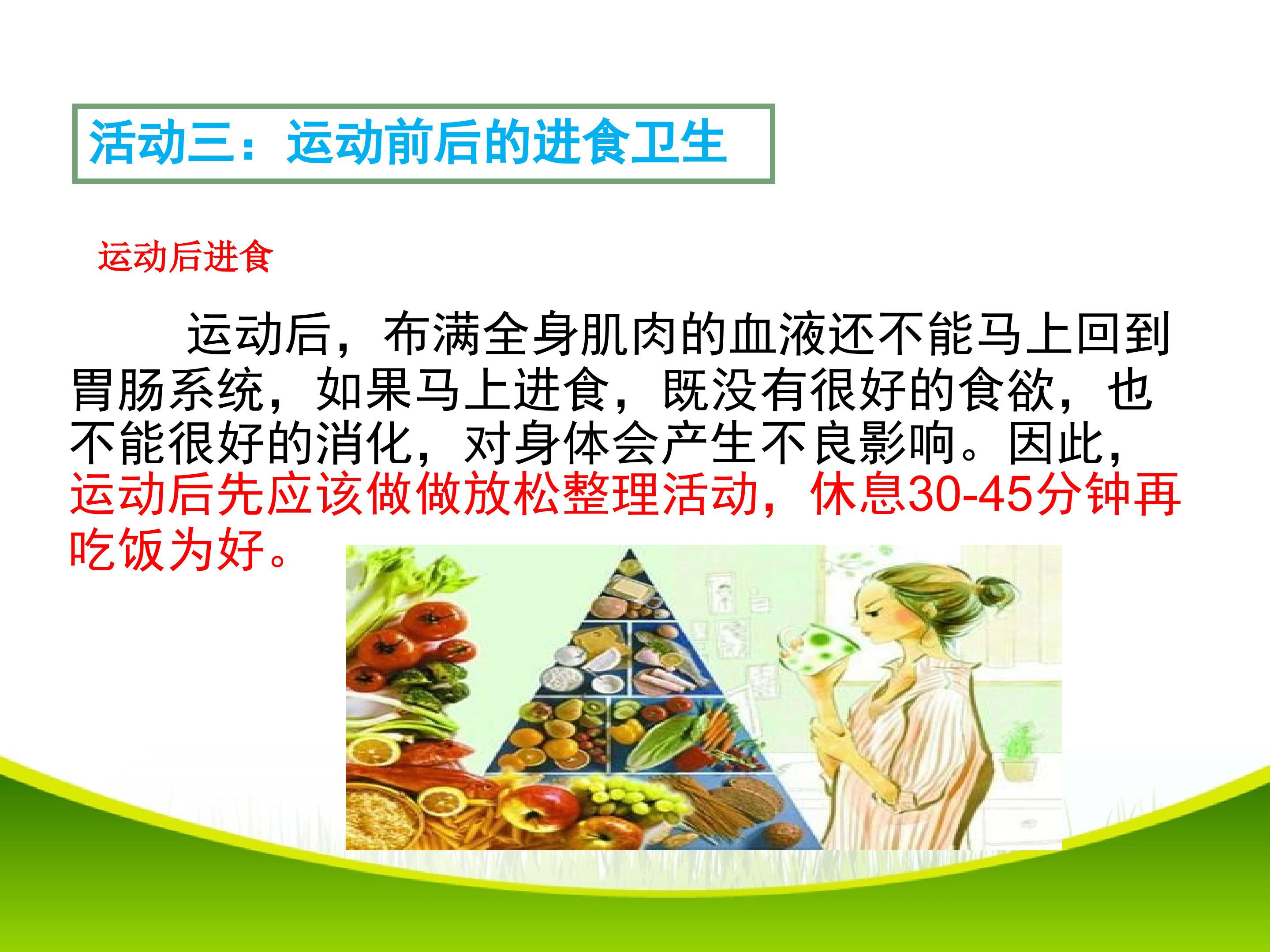 活动三：运动前后的进食卫生

运动后进食

运动后，布满全身肌肉的血液还不能马上回到胃肠系统，如果马上进食，既没有很好的食欲，也不能很好的消化，对身体会产生不良影响。因此，运动后先应该做做放松整理活动，休息30-45分钟再吃饭为好。